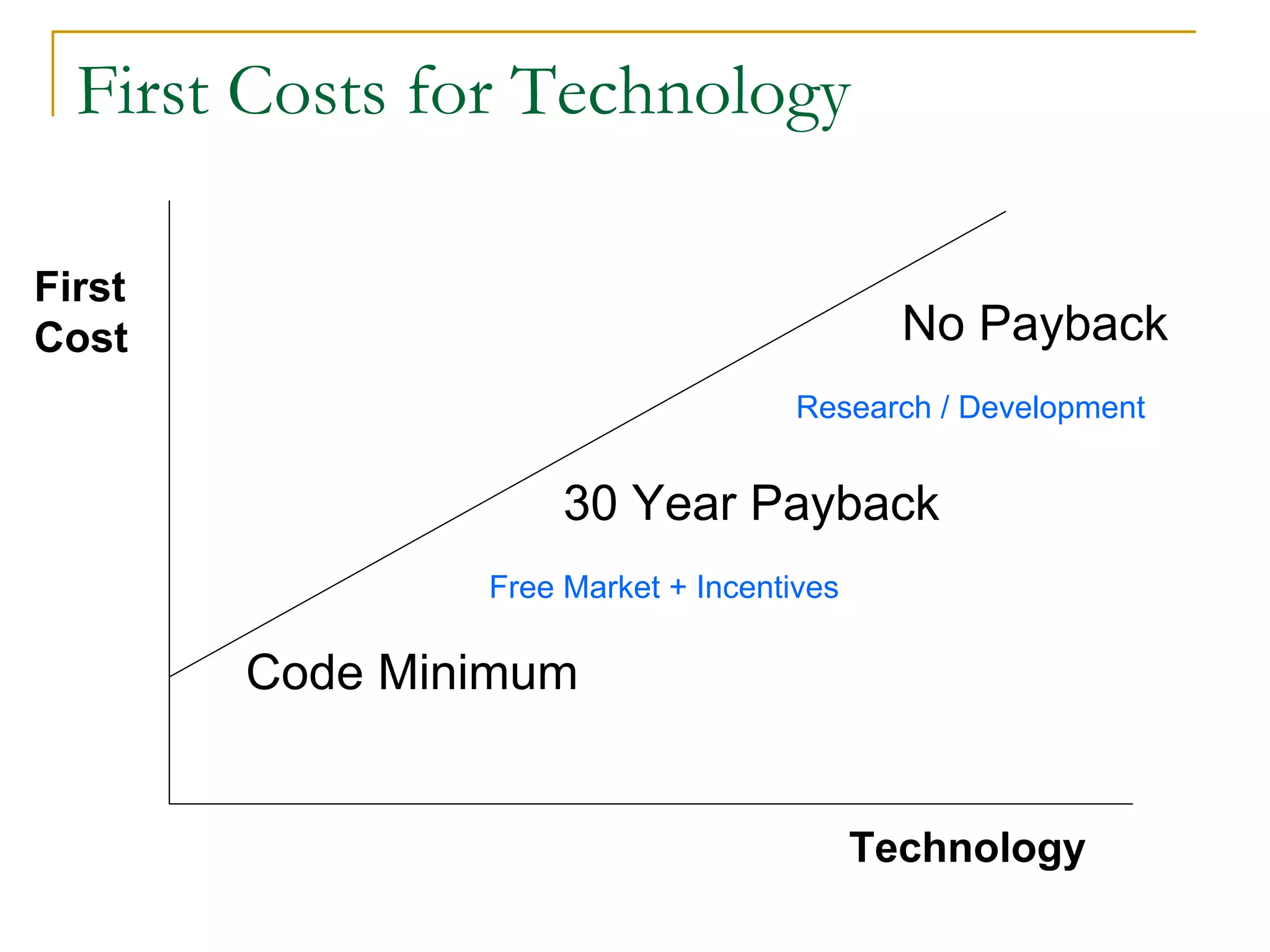 First Costs for Technology

First Cost

No Payback

Research / Development

30 Year Payback

Free Market + Incentives

Code Minimum

Technology